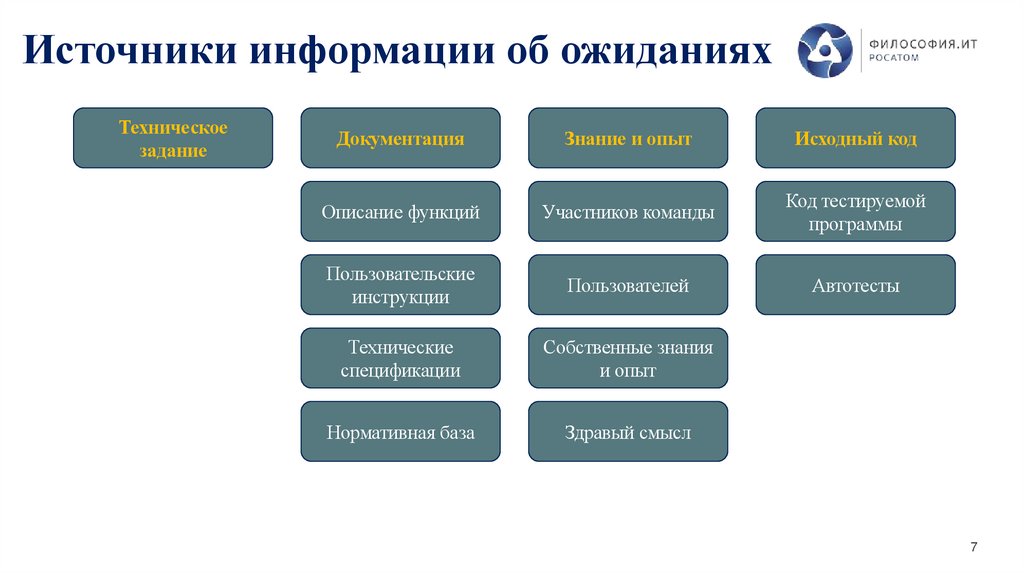 Источники информации об ожиданиях

ФИЛОСОФИЯ.ИТ
РОСАТОМ

Техническое задание

Документация

Описание функций

Пользовательские инструкции

Технические спецификации

Нормативная база

Знание и опыт

Участников команды

Пользователей

Собственные знания и опыт

Здравый смысл

Исходный код

Код тестируемой программы

Автотесты

7